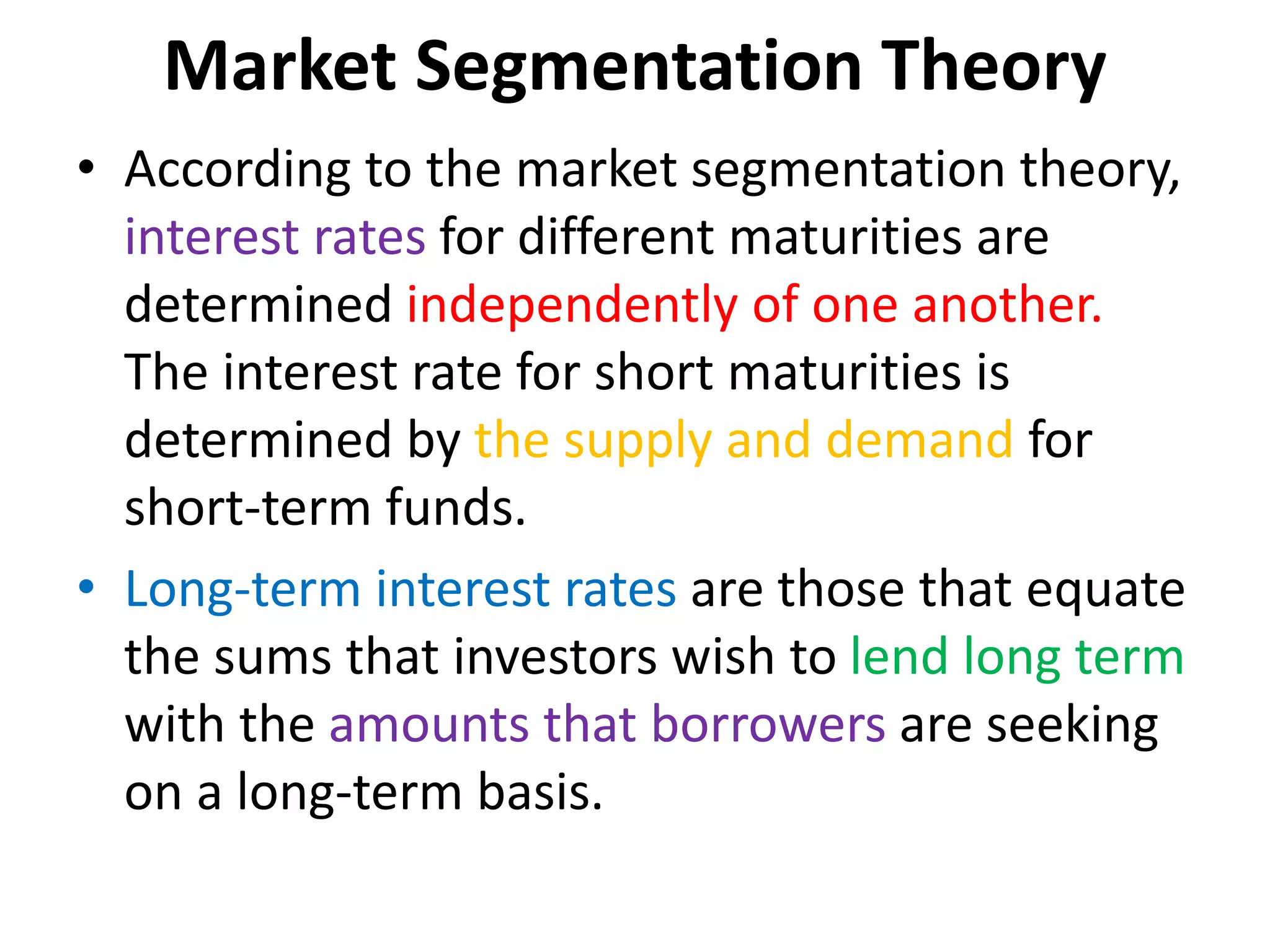 Market Segmentation Theory

• According to the market segmentation theory, interest rates for different maturities are determined independently of one another. The interest rate for short maturities is determined by the supply and demand for short-term funds.

• Long-term interest rates are those that equate the sums that investors wish to lend long term with the amounts that borrowers are seeking on a long-term basis.